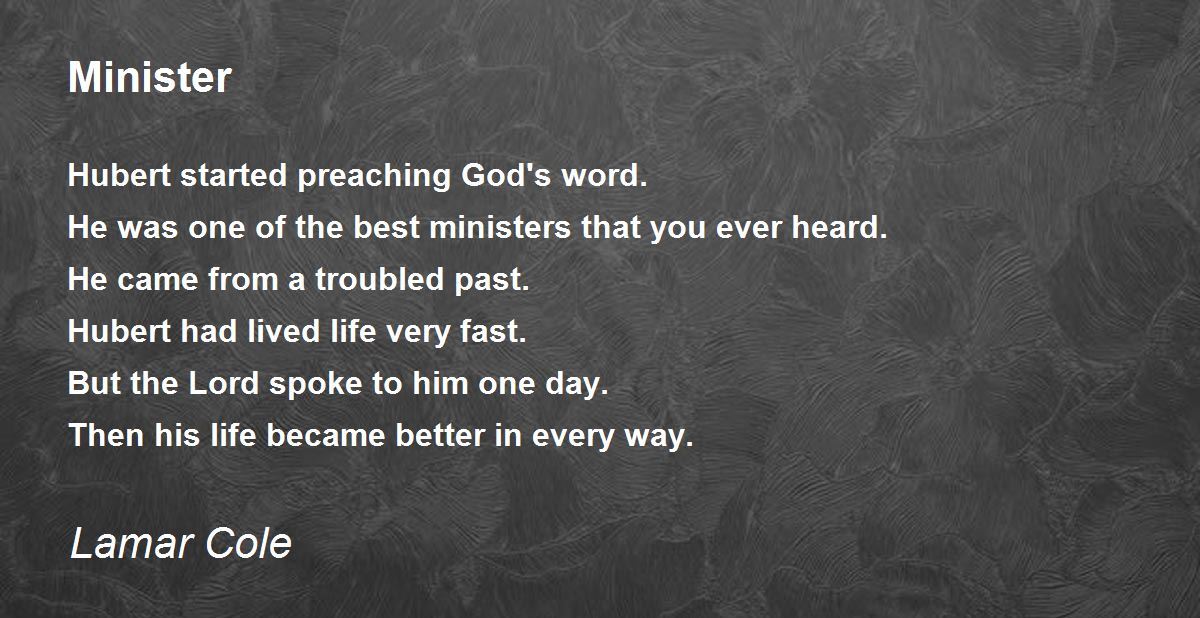 Minister

Hubert started preaching God's word.
He was one of the best ministers that you ever heard.
He came from a troubled past.
Hubert had lived life very fast.
But the Lord spoke to him one day.
Then his life became better in every way.

Lamar Cole